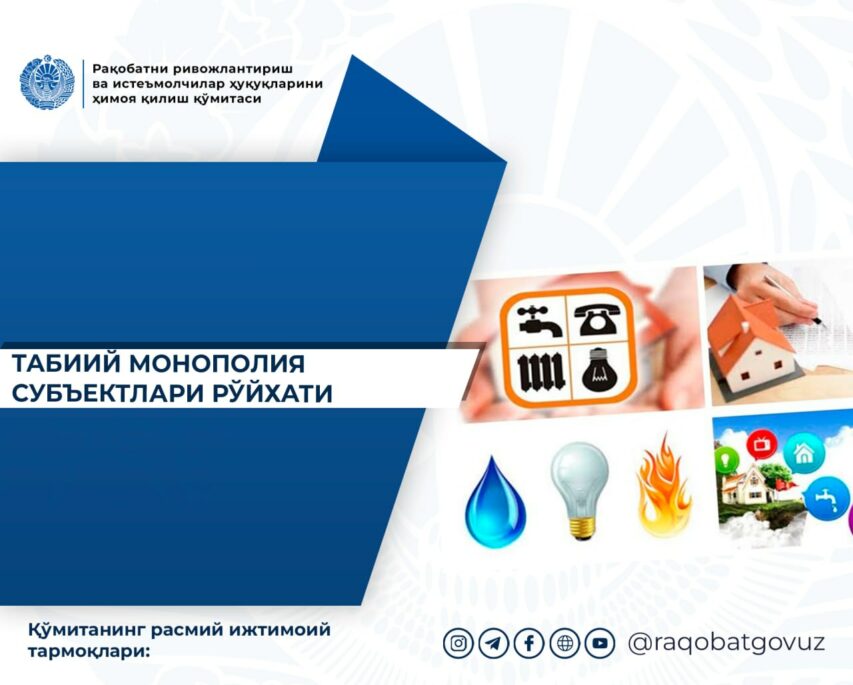 Рақобатни ривожлантириш ва истеъмолчилар ҳуқуқларини ҳимоя қилиш қўмитаси

ТАБИИЙ МОНОПОЛИЯ СУБЪЕКТЛАРИ РЎЙХАТИ

Қўмитанинг расмий ижтимоий тармоқлари:

@raqobatgovuz